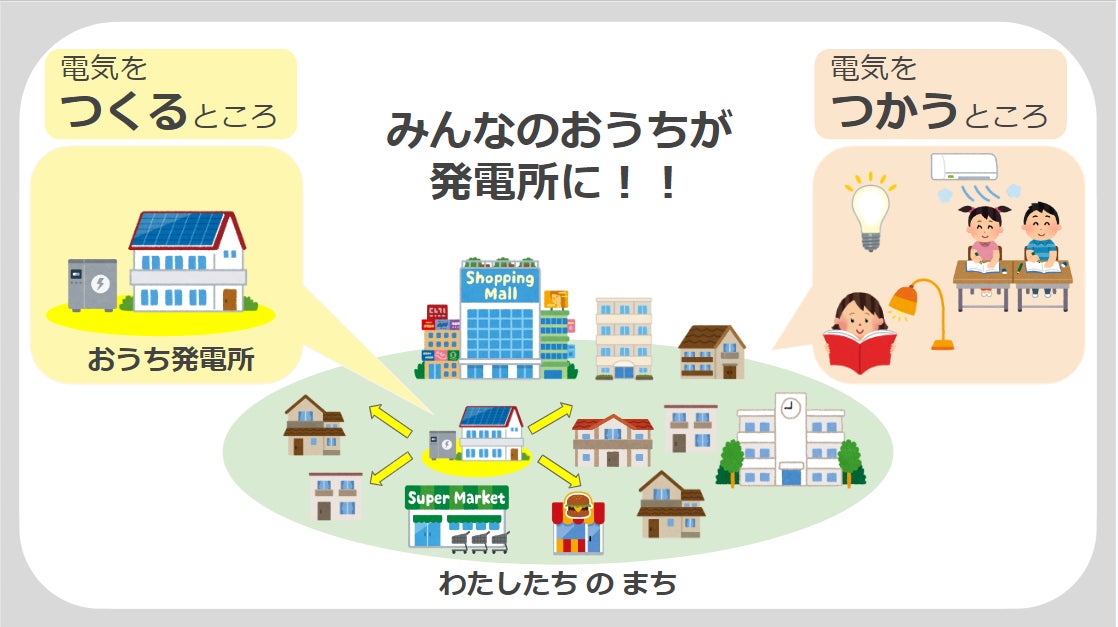 電気を
つくるところ

おうち発電所

みんなのおうちが
発電所に！！

電気を
つかうところ

Shopping Mall

Super Market

わたしたち の まち